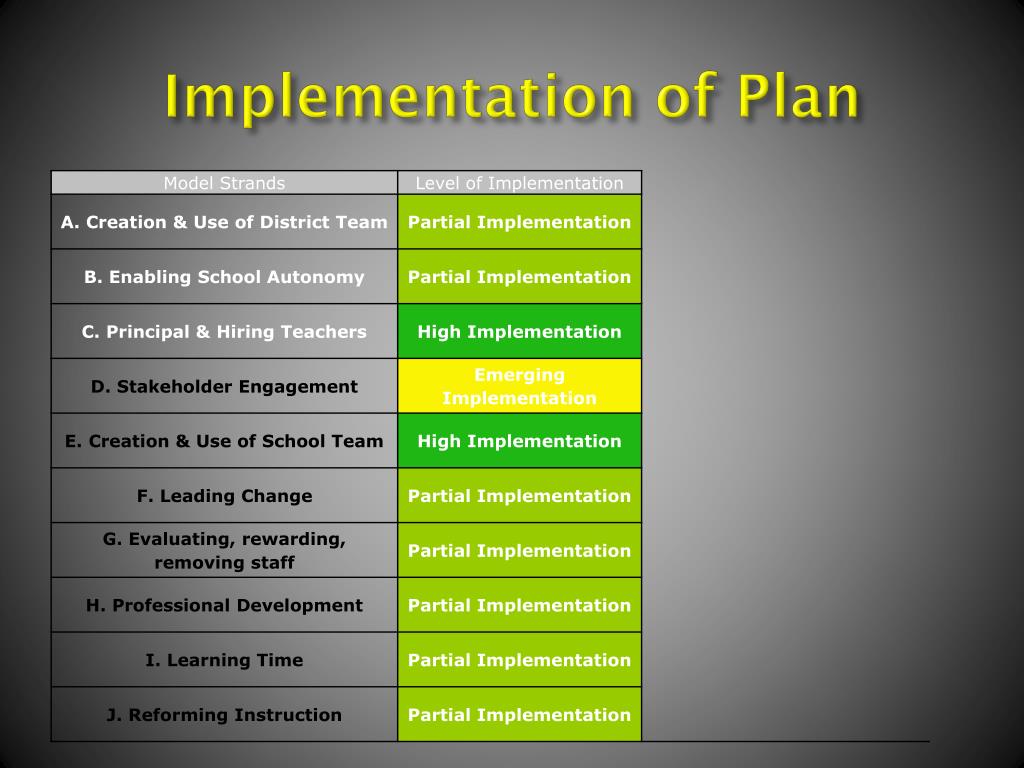 Implementation of Plan

| Model Strands | Level of Implementation |
|---|---|
| A. Creation & Use of District Team | Partial Implementation |
| B. Enabling School Autonomy | Partial Implementation |
| C. Principal & Hiring Teachers | High Implementation |
| D. Stakeholder Engagement | Emerging Implementation |
| E. Creation & Use of School Team | High Implementation |
| F. Leading Change | Partial Implementation |
| G. Evaluating, rewarding, removing staff | Partial Implementation |
| H. Professional Development | Partial Implementation |
| I. Learning Time | Partial Implementation |
| J. Reforming Instruction | Partial Implementation |